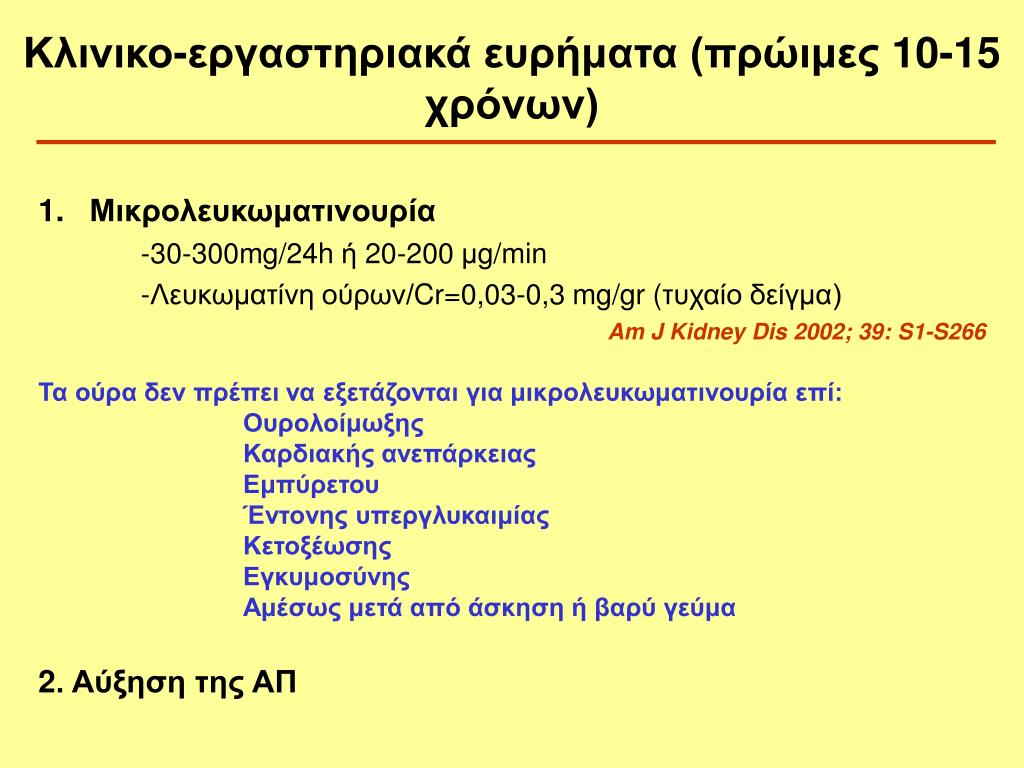 Κλινικο-εργαστηριακά ευρήματα (πρώιμες 10-15 χρόνων)

1. Μικρολευκωματινουρία
-30-300mg/24h ή 20-200 μg/min
-Λευκωματίνη ούρων/Cr=0,03-0,3 mg/gr (τυχαίο δείγμα)
Am J Kidney Dis 2002; 39: S1-S266

Τα ούρα δεν πρέπει να εξετάζονται για μικρολευκωματινουρία επί:
Ουρολοίμωξης
Καρδιακής ανεπάρκειας
Εμπύρετου
Έντονης υπεργλυκαιμίας
Κετοξέωσης
Εγκυμοσύνης
Αμέσως μετά από άσκηση ή βαρύ γεύμα

2. Αύξηση της ΑΠ